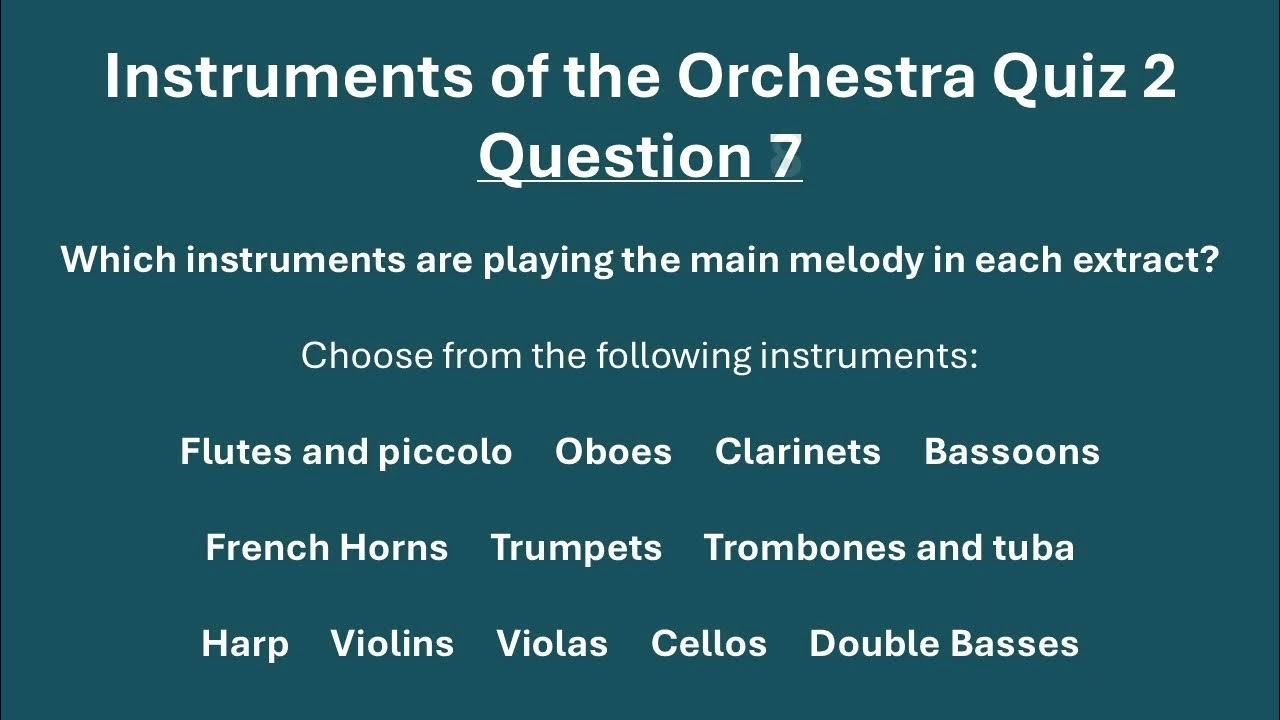 Instruments of the Orchestra Quiz 2
Question 7

Which instruments are playing the main melody in each extract?

Choose from the following instruments:

Flutes and piccolo Oboes Clarinets Bassoons

French Horns Trumpets Trombones and tuba

Harp Violins Violas Cellos Double Basses